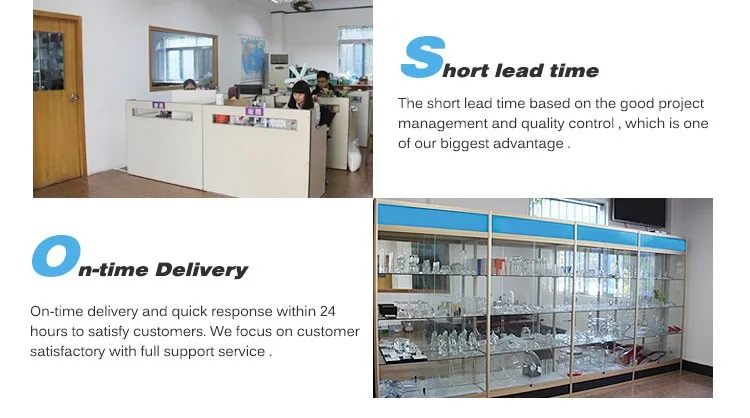 Short lead time

The short lead time based on the good project management and quality control , which is one of our biggest advantage .

On-time Delivery

On-time delivery and quick response within 24 hours to satisfy customers. We focus on customer satisfactory with full support service .